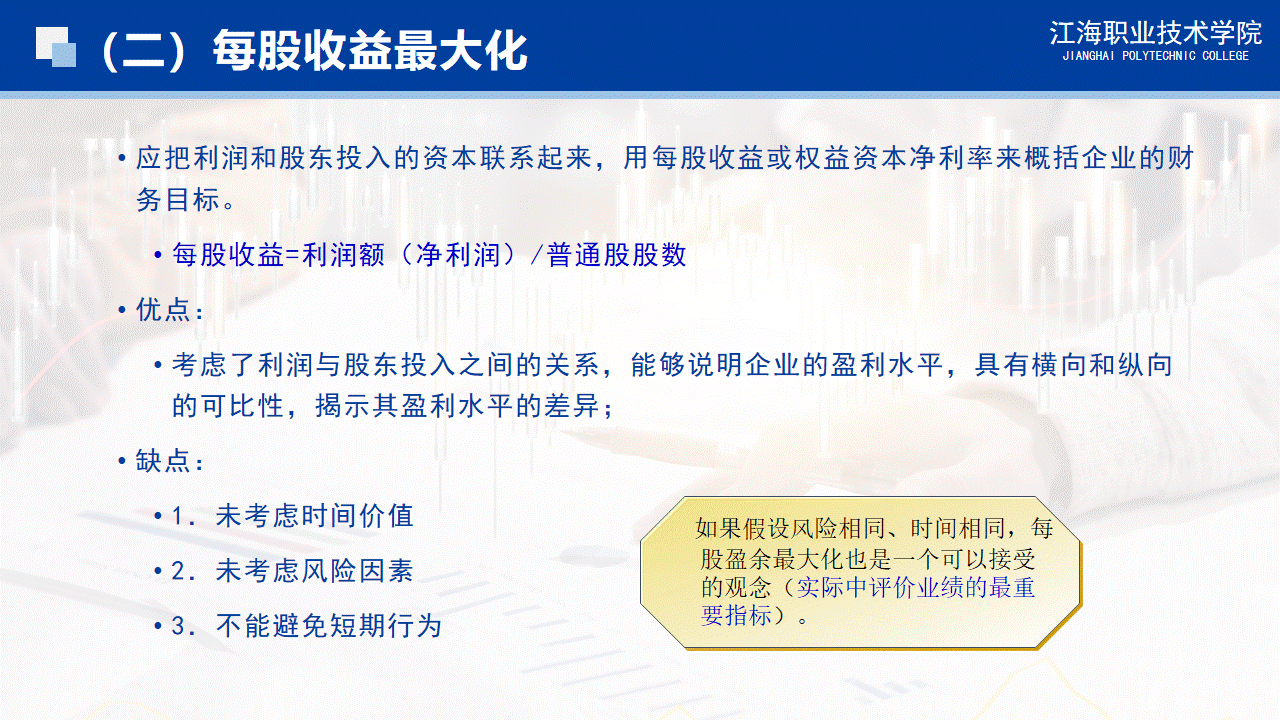 （二）每股收益最大化

江海职业技术学院
JIANGHAI POLYTECHNIC COLLEGE

• 应把利润和股东投入的资本联系起来，用每股收益或权益资本净利率来概括企业的财务目标。

• 每股收益=利润额（净利润）/普通股股数

• 优点：

• 考虑了利润与股东投入之间的关系，能够说明企业的盈利水平，具有横向和纵向的可比性，揭示其盈利水平的差异；

• 缺点：

• 1. 未考虑时间价值

• 2. 未考虑风险因素

• 3. 不能避免短期行为

如果假设风险相同、时间相同，每股盈余最大化也是一个可以接受的观念（实际中评价业绩的最重要指标）。